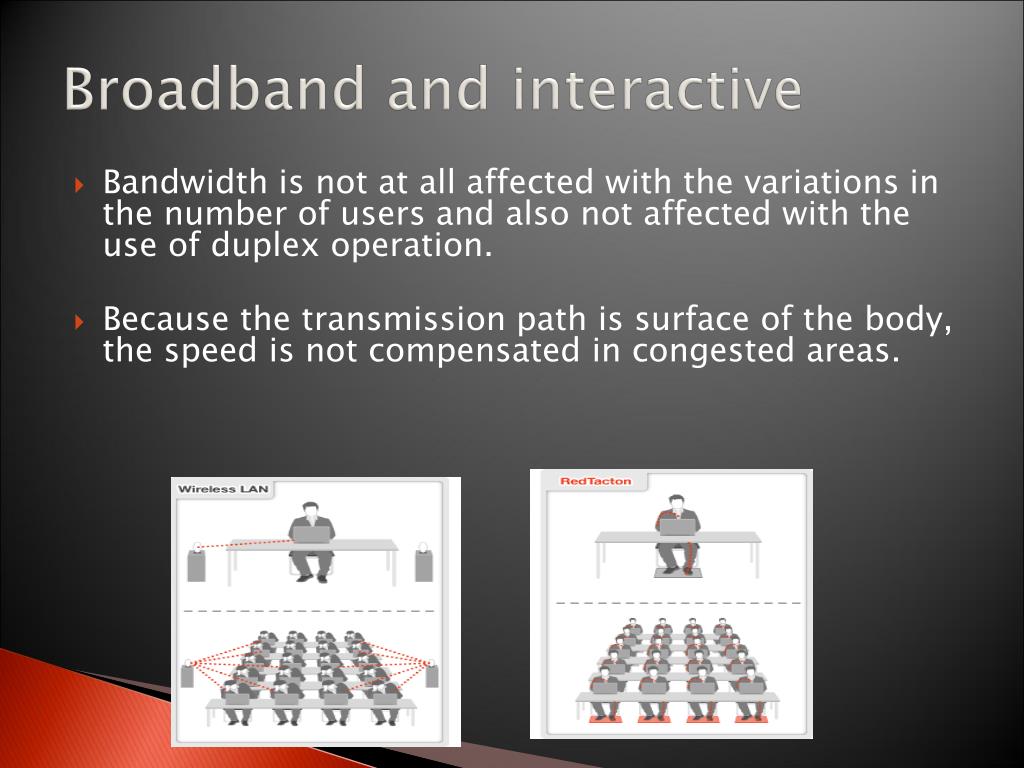 Broadband and interactive

Bandwidth is not at all affected with the variations in the number of users and also not affected with the use of duplex operation.

Because the transmission path is surface of the body, the speed is not compensated in congested areas.

Wireless LAN

RedTacton